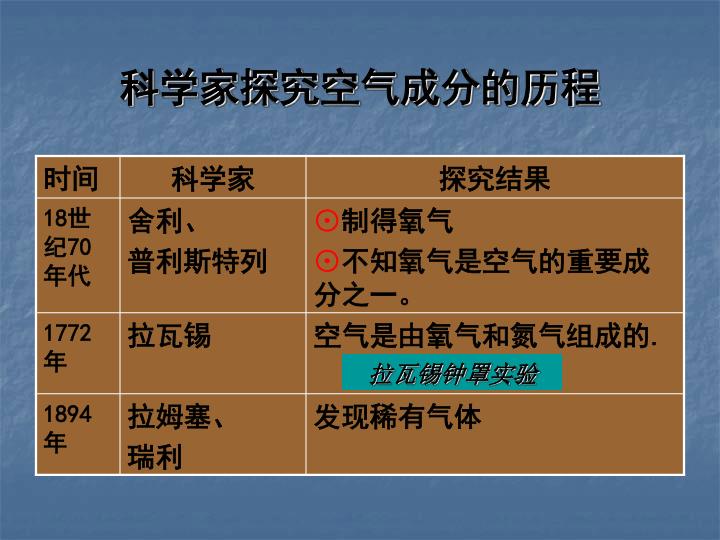 科学家探究空气成分的历程

| 时间 | 科学家 | 探究结果 |
|---|---|---|
| 18世纪70年代 | 舍利、普利斯特列 | ⊙制得氧气 ⊙不知氧气是空气的重要成分之一。 |
| 1772年 | 拉瓦锡 | 空气是由氧气和氮气组成的. 拉瓦锡钟罩实验 |
| 1894年 | 拉姆塞、瑞利 | 发现稀有气体 |